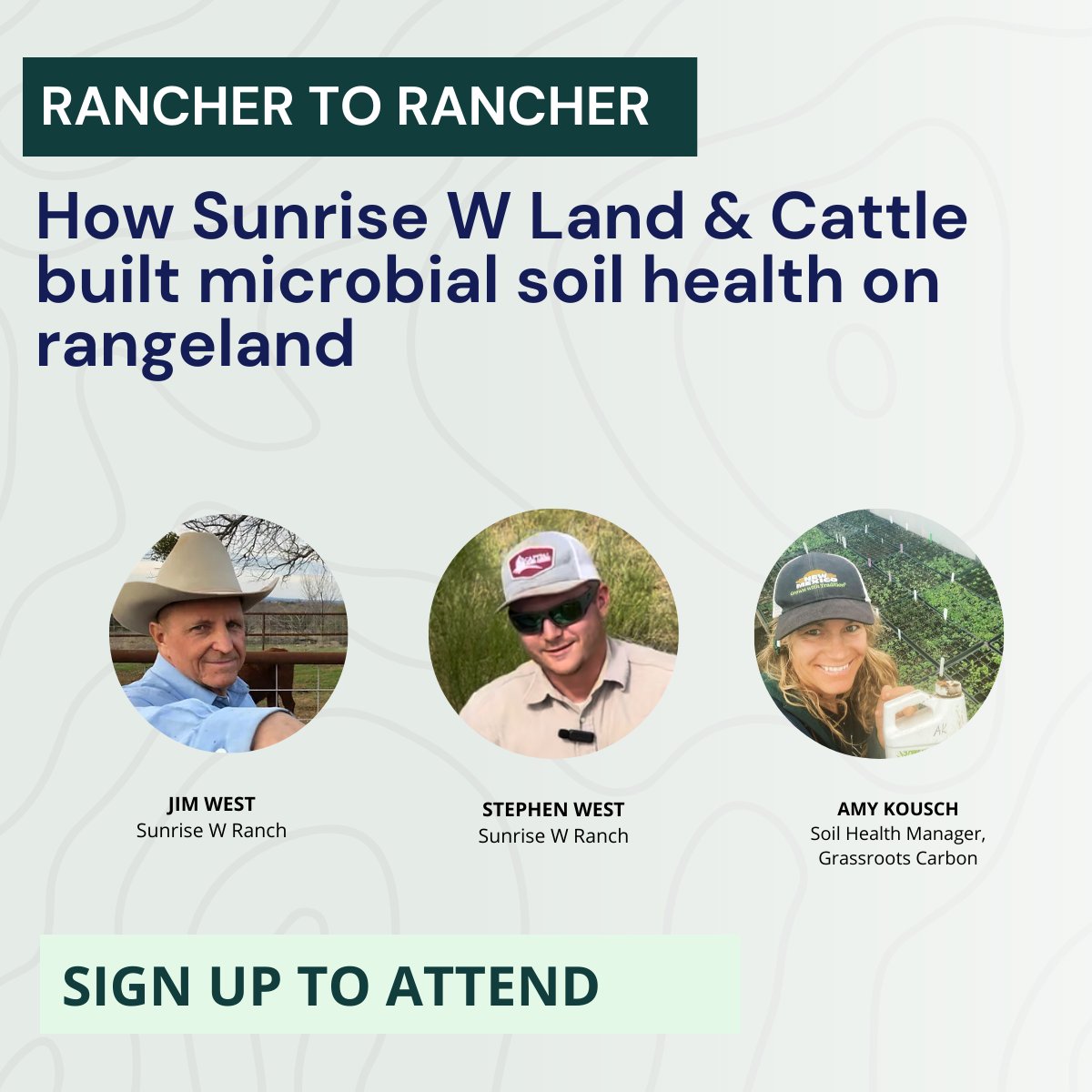 RANCHER TO RANCHER

How Sunrise W Land & Cattle built microbial soil health on rangeland

JIM WEST
Sunrise W Ranch

STEPHEN WEST
Sunrise W Ranch

AMY KOUSCH
Soil Health Manager, Grassroots Carbon

SIGN UP TO ATTEND